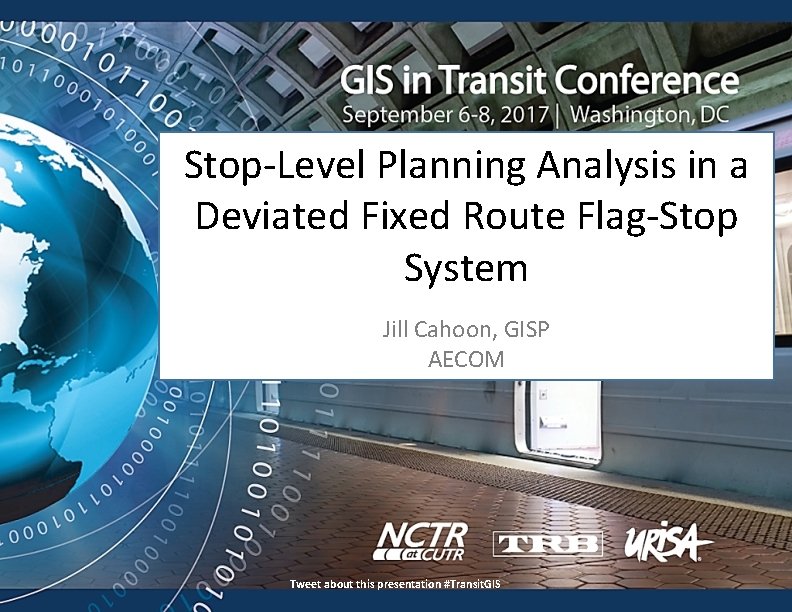 GIS in Transit Conference
September 6-8, 2017 | Washington, DC

Stop-Level Planning Analysis in a Deviated Fixed Route Flag-Stop System

Jill Cahoon, GISP
AECOM

NCTR at CUTR
TRB
URISA

Tweet about this presentation #TransitGIS